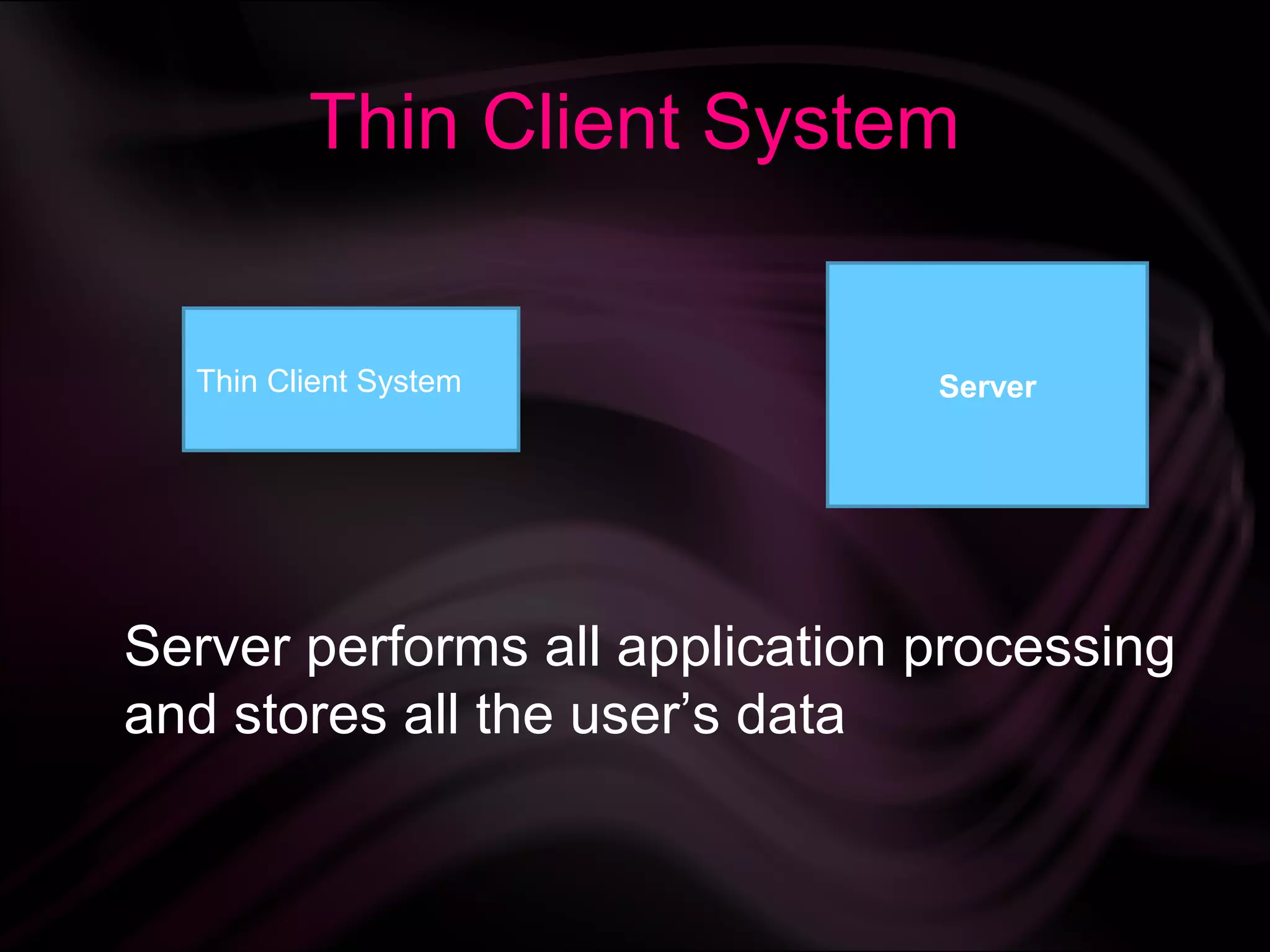 Thin Client System

Thin Client System

Server

Server performs all application processing and stores all the user’s data